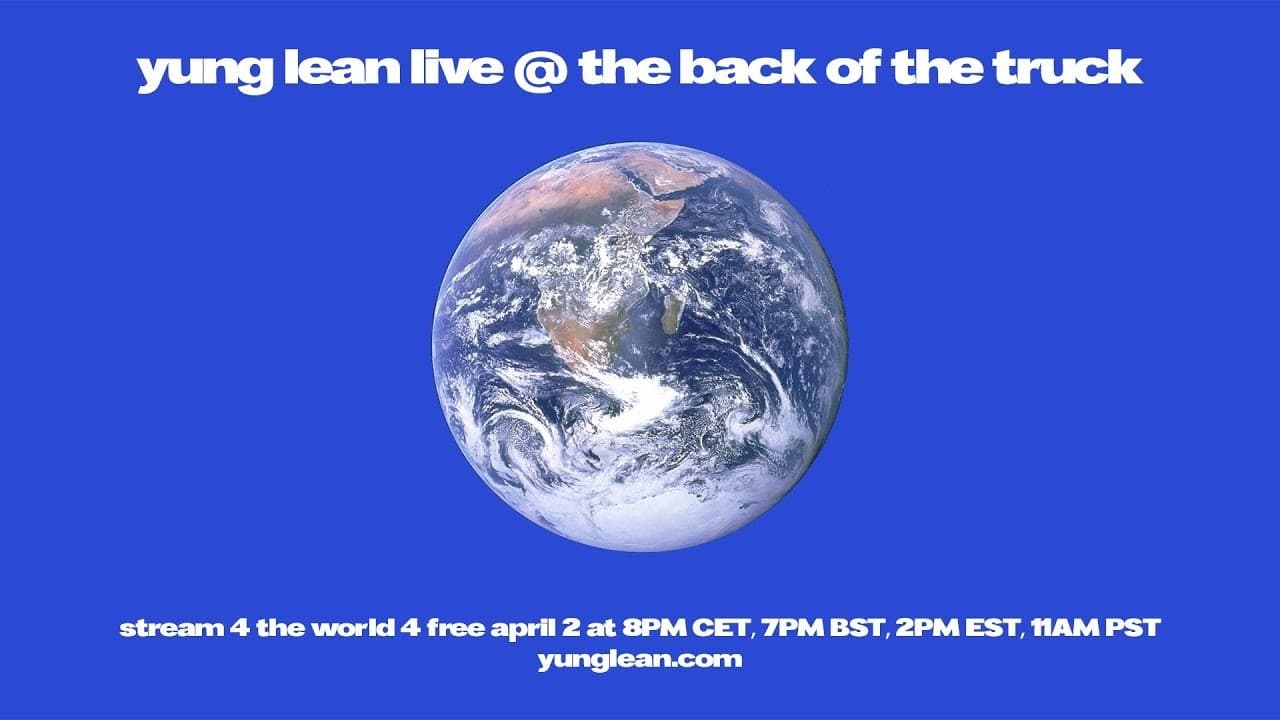 yung lean live @ the back of the truck

stream 4 the world 4 free april 2 at 8PM CET, 7PM BST, 2PM EST, 11AM PST
yunglean.com